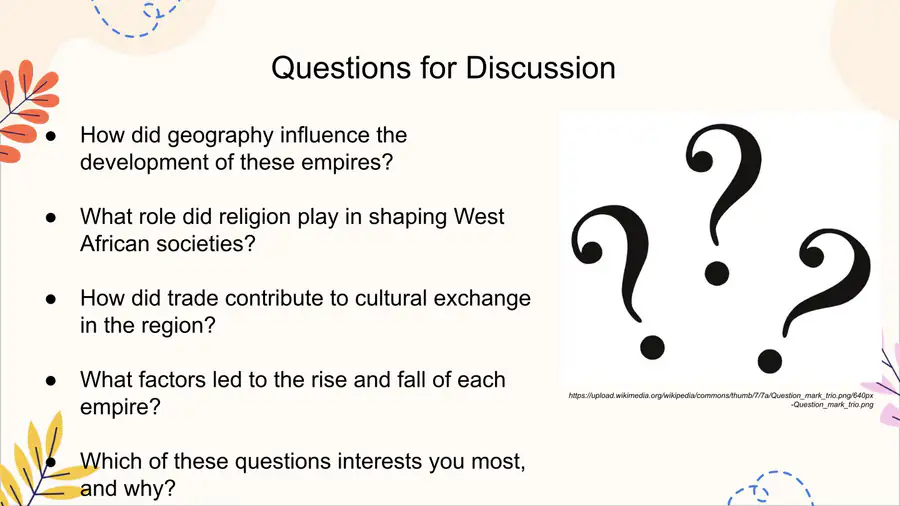 Questions for Discussion

● How did geography influence the development of these empires?

● What role did religion play in shaping West African societies?

● How did trade contribute to cultural exchange in the region?

● What factors led to the rise and fall of each empire?

● Which of these questions interests you most, and why?

? ? ?

https://upload.wikimedia.org/wikipedia/commons/thumb/7/7a/Question_mark_trio.png/640px-Question_mark_trio.png